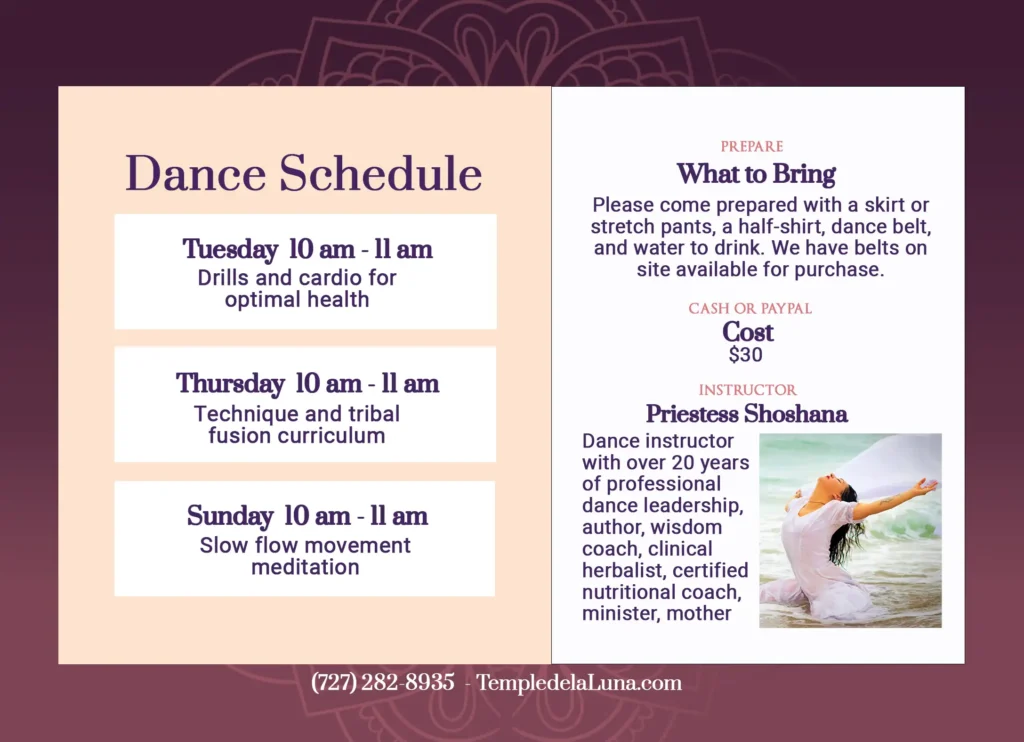 Dance Schedule

Tuesday 10 am - 11 am
Drills and cardio for optimal health

Thursday 10 am - 11 am
Technique and tribal fusion curriculum

Sunday 10 am - 11 am
Slow flow movement meditation

PREPARE
What to Bring
Please come prepared with a skirt or stretch pants, a half-shirt, dance belt, and water to drink. We have belts on site available for purchase.

CASH OR PAYPAL
Cost
$30

INSTRUCTOR
Priestess Shoshana
Dance instructor with over 20 years of professional dance leadership, author, wisdom coach, clinical herbalist, certified nutritional coach, minister, mother

(727) 282-8935 - TempledelaLuna.com